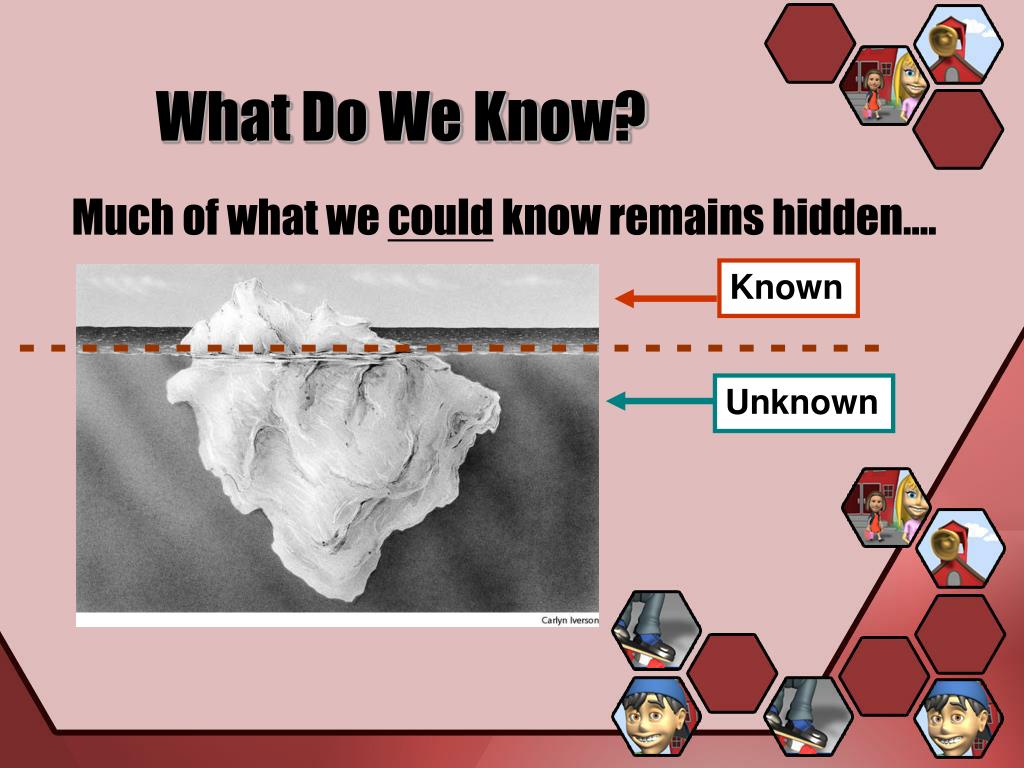 What Do We Know?

Much of what we could know remains hidden….

Known

Unknown

Carlyn Iverson